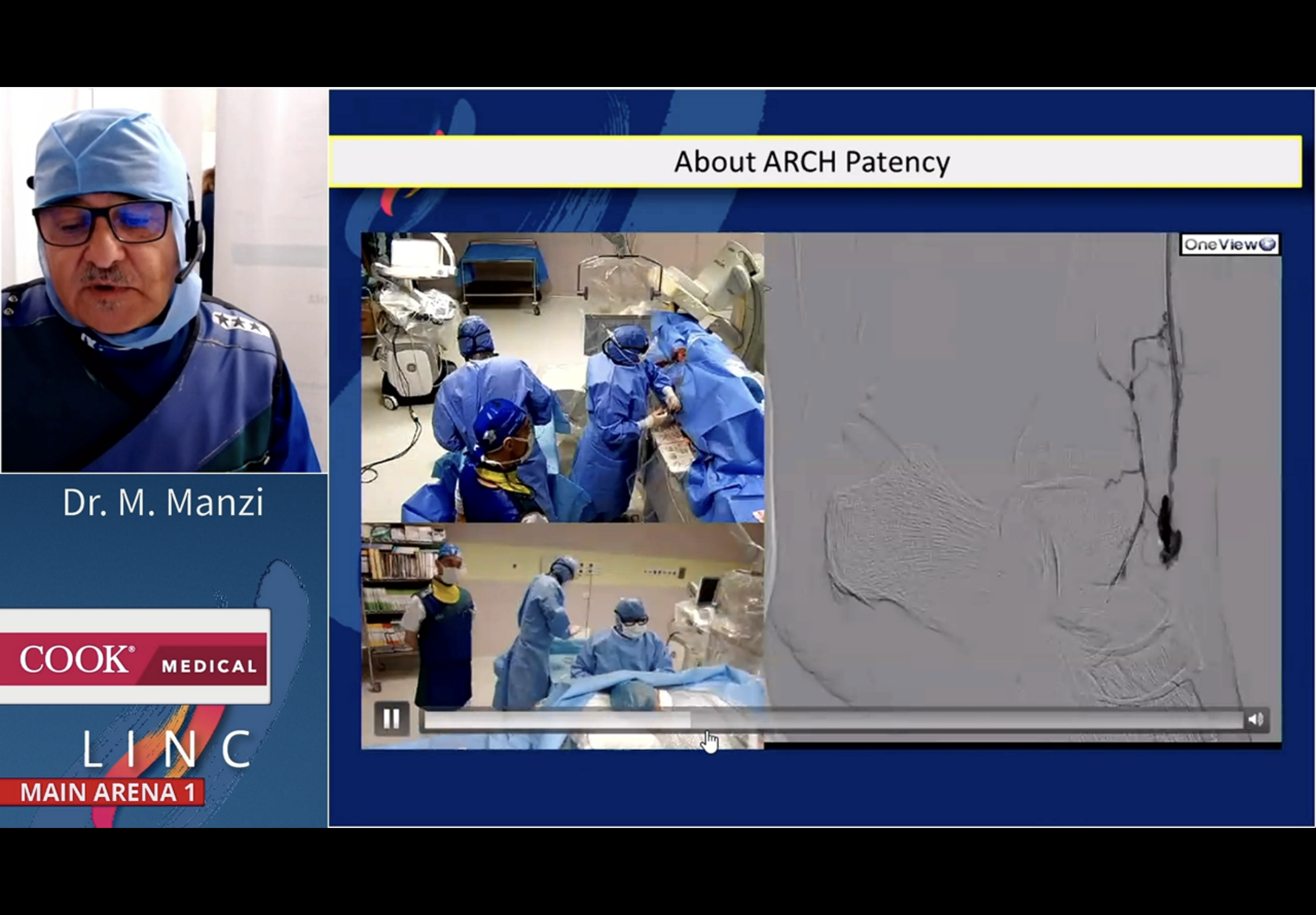 Dr. M. Manzi

COOK® MEDICAL

LINC

MAIN ARENA 1

About ARCH Patency

OneView